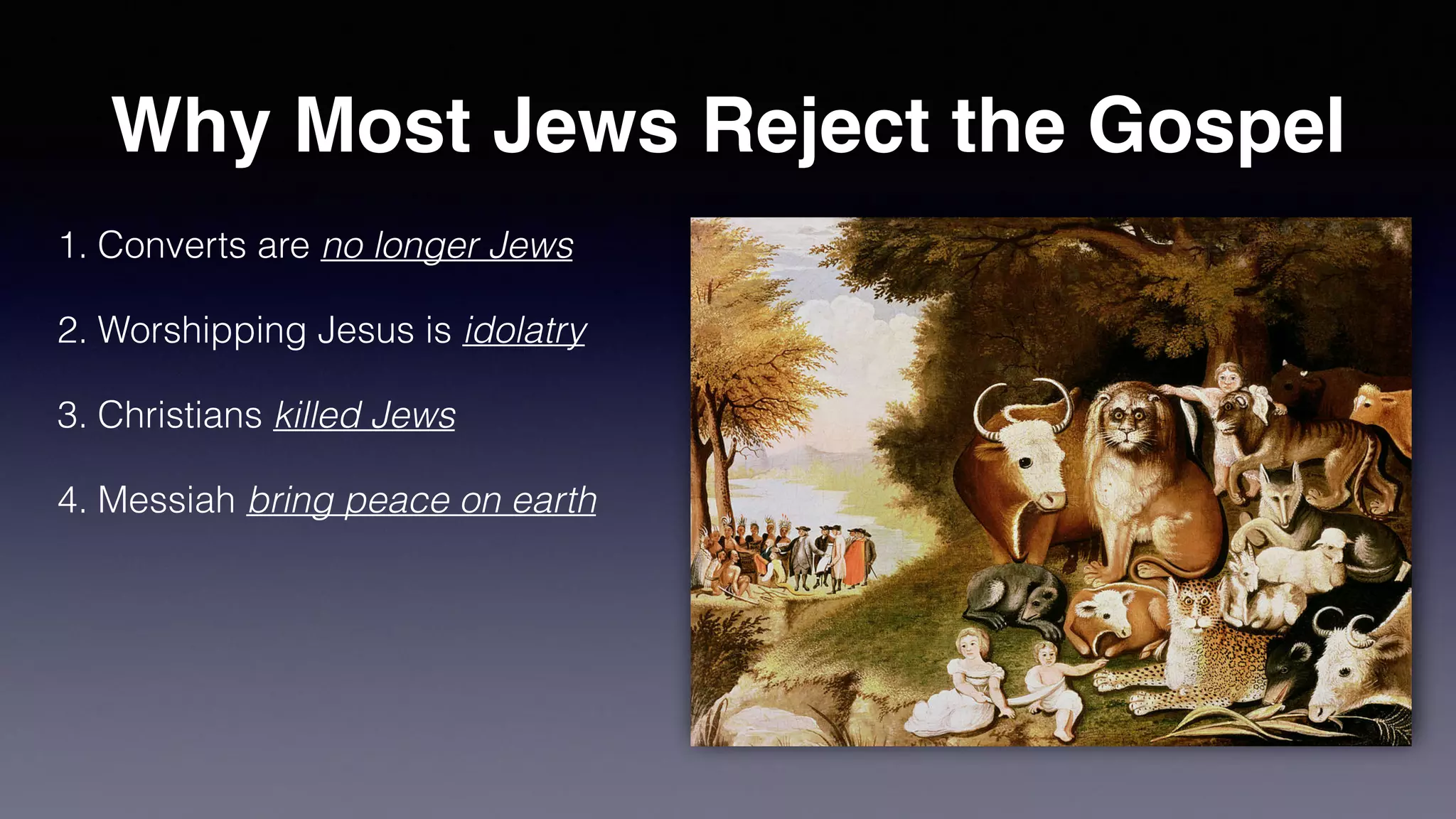 Why Most Jews Reject the Gospel

1. Converts are no longer Jews

2. Worshipping Jesus is idolatry

3. Christians killed Jews

4. Messiah bring peace on earth